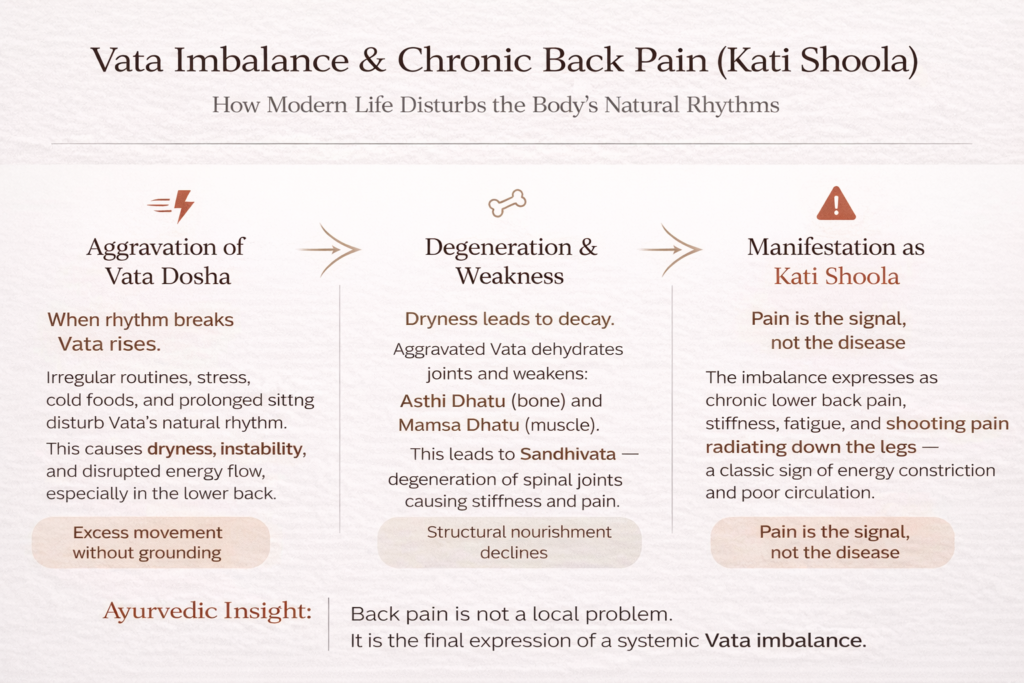 Vata Imbalance & Chronic Back Pain (Kati Shoola)

How Modern Life Disturbs the Body's Natural Rhythms

Aggravation of Vata Dosha

When rhythm breaks Vata rises.

Irregular routines, stress, cold foods, and prolonged sittng disturb Vata's natural rhythm.

This causes dryness, instability, and disrupted energy flow, especially in the lower back.

Excess movement without grounding

Degeneration & Weakness

Dryness leads to decay.

Aggravated Vata dehydrates joints and weakens:

Asthi Dhatu (bone) and Mamsa Dhatu (muscle).

This leads to Sandhivata — degeneration of spinal joints causing stiffness and pain.

Structural nourishment declines

Manifestation as Kati Shoola

Pain is the signal, not the disease

The imbalance expresses as chronic lower back pain, stiffness, fatigue, and shooting pain radiating down the legs — a classic sign of energy constriction and poor circulation.

Pain is the signal, not the disease

Ayurvedic Insight:

Back pain is not a local problem.
It is the final expression of a systemic Vata imbalance.